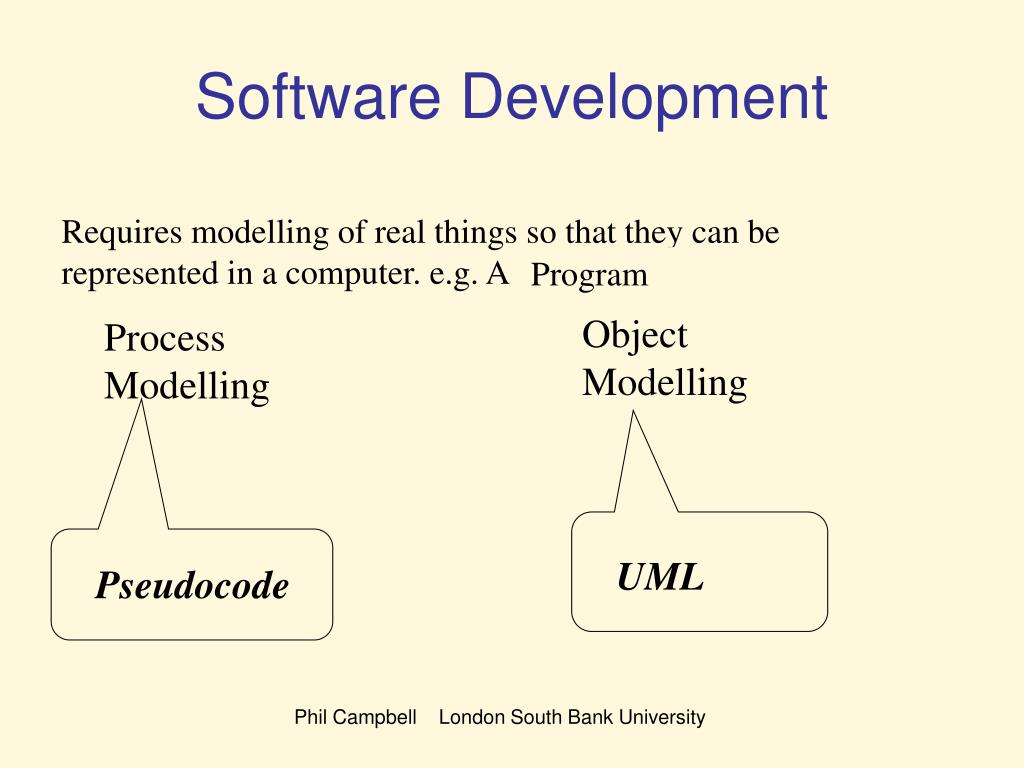 Software Development

Requires modelling of real things so that they can be represented in a computer. e.g. A Program

Process Modelling

Object Modelling

Pseudocode

UML

Phil Campbell London South Bank University